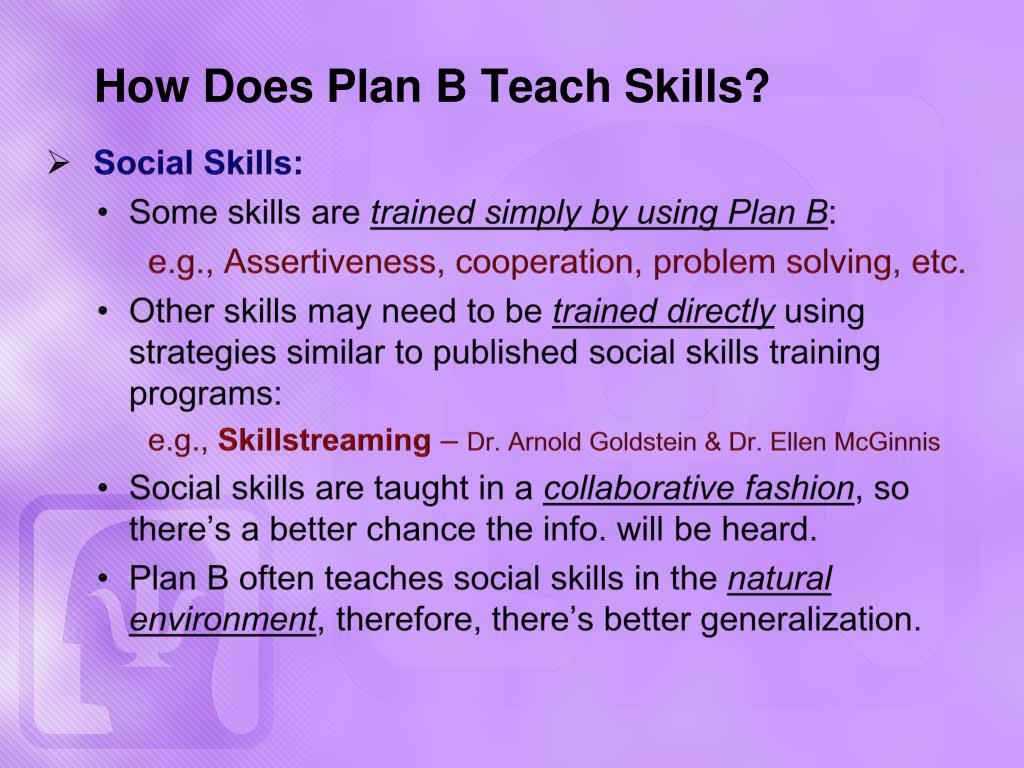 How Does Plan B Teach Skills?

➢ Social Skills:

• Some skills are trained simply by using Plan B:

e.g., Assertiveness, cooperation, problem solving, etc.

• Other skills may need to be trained directly using strategies similar to published social skills training programs:

e.g., Skillstreaming – Dr. Arnold Goldstein & Dr. Ellen McGinnis

• Social skills are taught in a collaborative fashion, so there's a better chance the info. will be heard.

• Plan B often teaches social skills in the natural environment, therefore, there's better generalization.